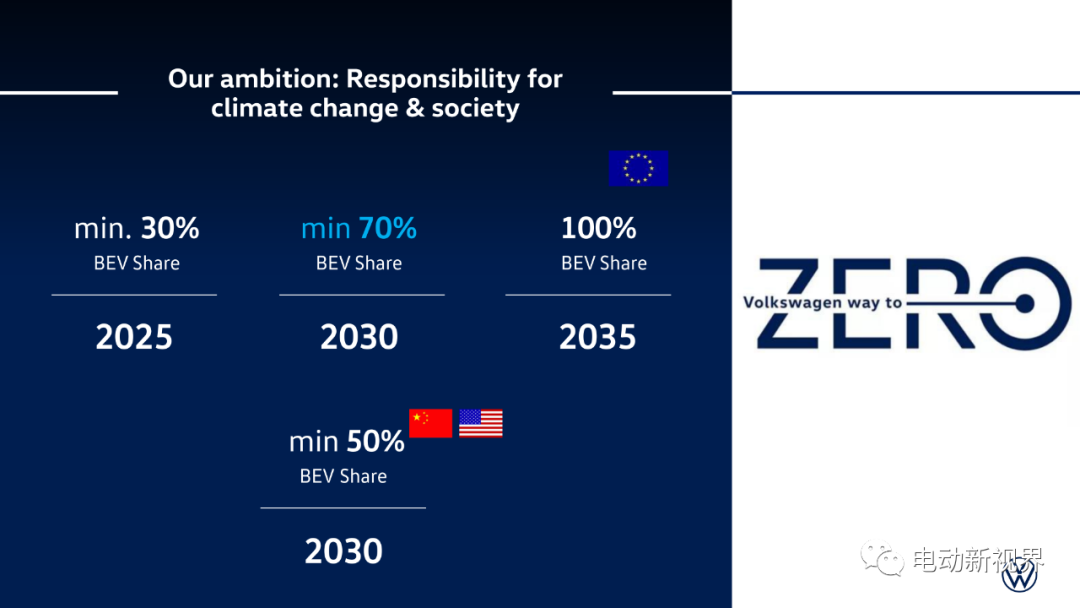 Our ambition: Responsibility for climate change & society

min. 30%
BEV Share

2025

min 70%
BEV Share

2030

100%
BEV Share

2035

min 50%
BEV Share

2030

Volkswagen way to ZERO

电动新视界